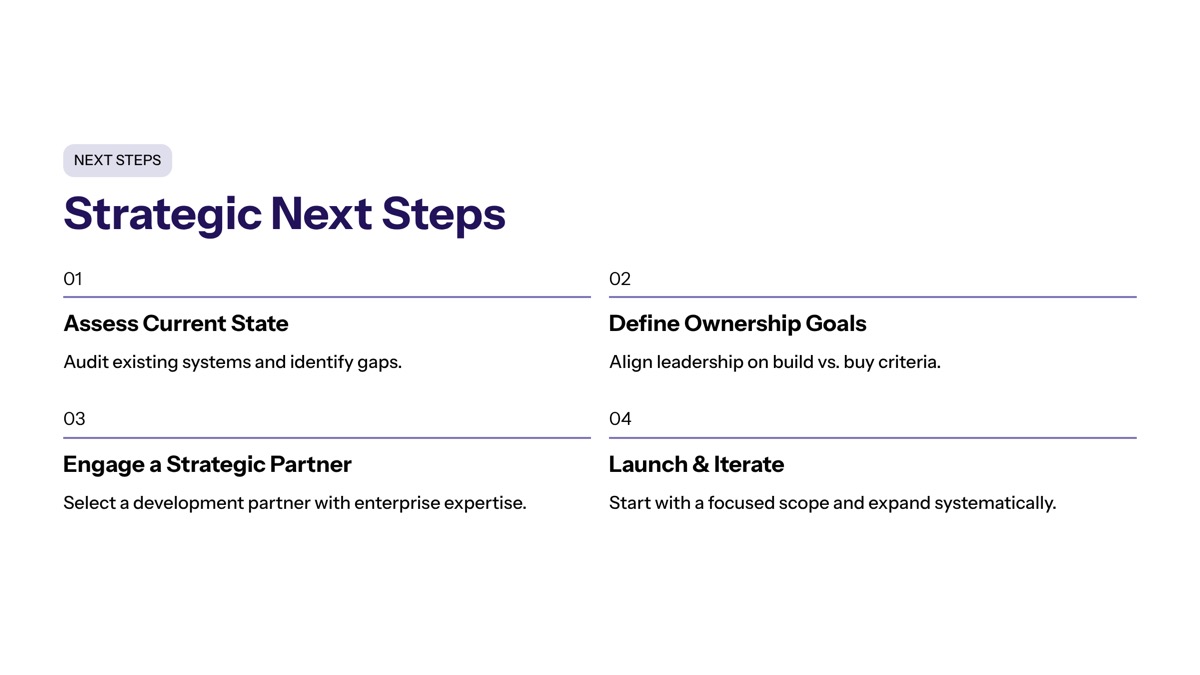 NEXT STEPS

Strategic Next Steps

01

Assess Current State

Audit existing systems and identify gaps.

02

Define Ownership Goals

Align leadership on build vs. buy criteria.

03

Engage a Strategic Partner

Select a development partner with enterprise expertise.

04

Launch & Iterate

Start with a focused scope and expand systematically.